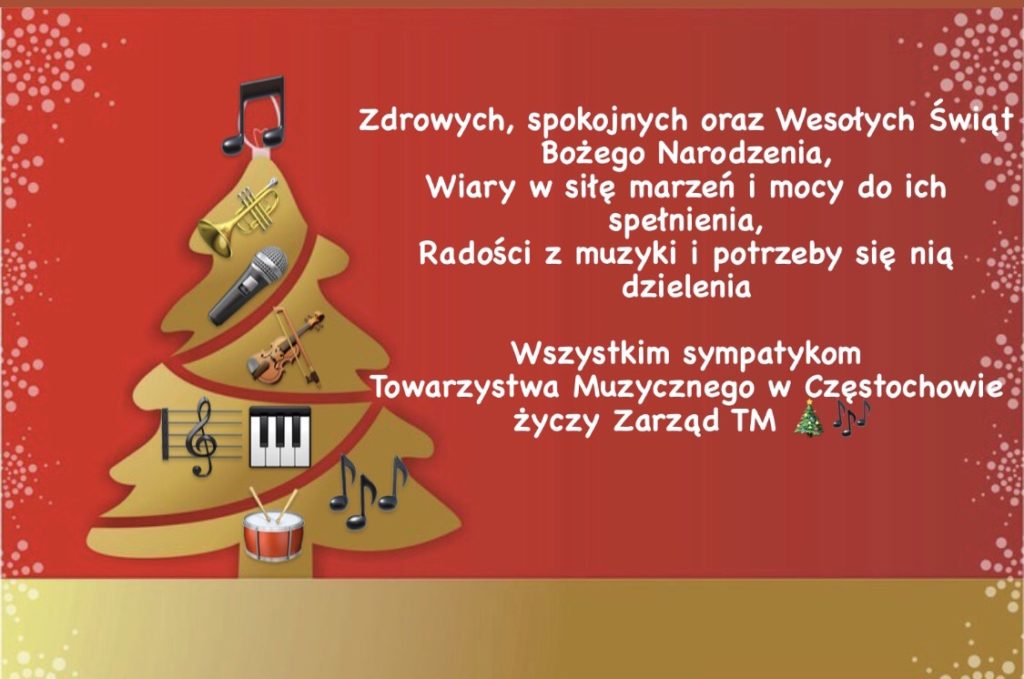 Zdrowych, spokojnych oraz Wesołych Świąt Bożego Narodzenia,
Wiary w siłę marzeń i mocy do ich spełnienia,
Radości z muzyki i potrzeby się nią dzielenia

Wszystkim sympatykom
Towarzystwa Muzycznego w Częstochowie
życzy Zarząd TM 🎄🎶